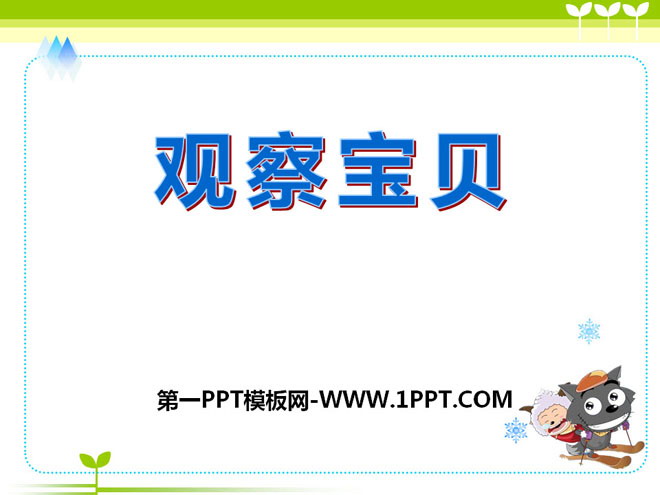 观察宝贝

第一PPT模板网-WWW.1PPT.COM